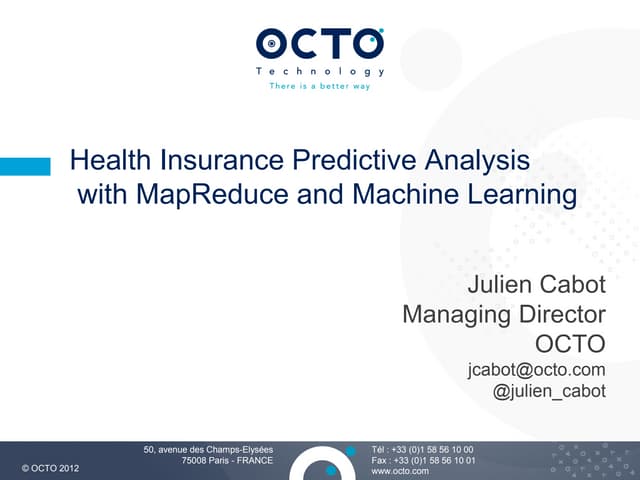 OCTO
Technology
There is a better way

Health Insurance Predictive Analysis with MapReduce and Machine Learning

Julien Cabot
Managing Director
OCTO
jcabot@octo.com
@julien_cabot

© OCTO 2012

50, avenue des Champs-Elysées
75008 Paris - FRANCE

Tél : +33 (0)1 58 56 10 00
Fax : +33 (0)1 58 56 10 01
www.octo.com